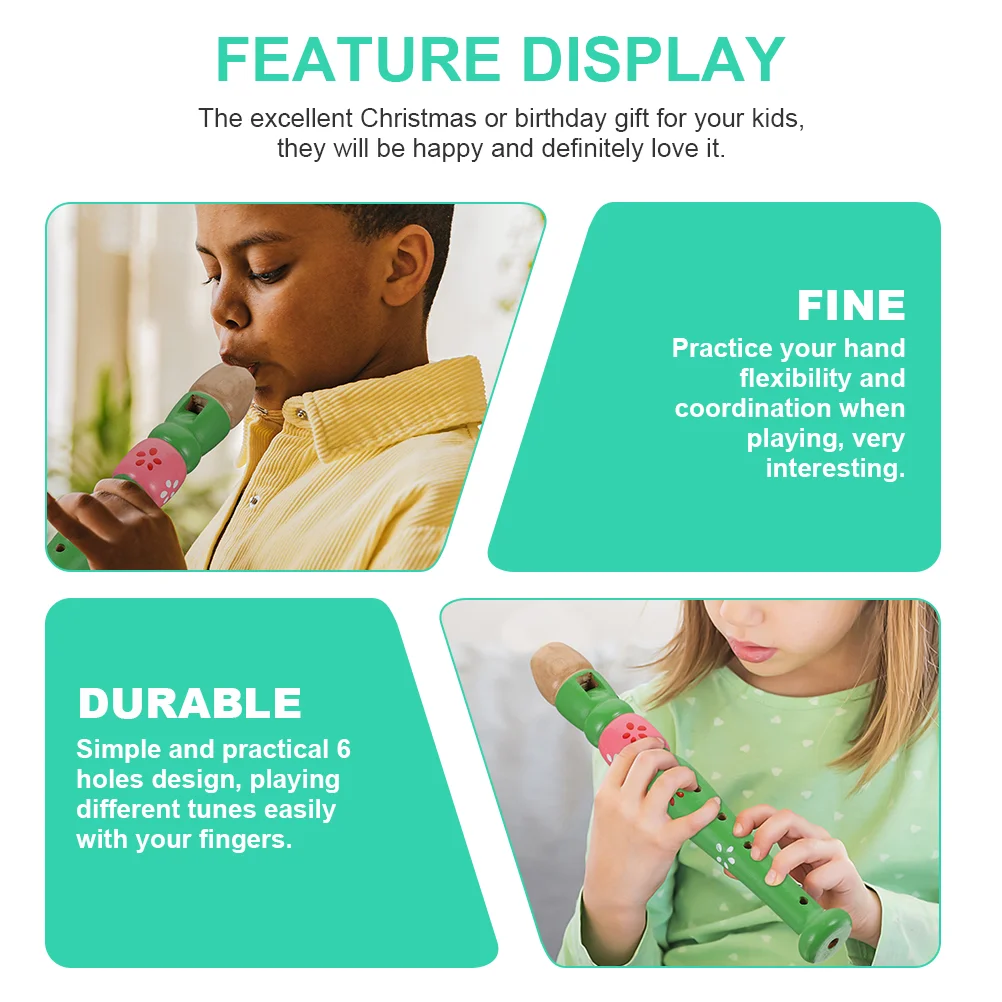 FEATURE DISPLAY

The excellent Christmas or birthday gift for your kids, they will be happy and definitely love it.

FINE

Practice your hand flexibility and coordination when playing, very interesting.

DURABLE

Simple and practical 6 holes design, playing different tunes easily with your fingers.